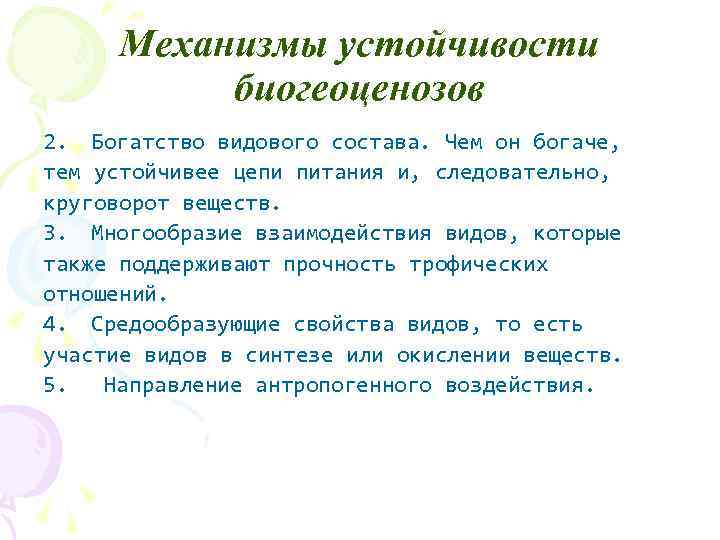 Механизмы устойчивости биогеоценозов

2. Богатство видового состава. Чем он богаче, тем устойчивее цепи питания и, следовательно, круговорот веществ.
3. Многообразие взаимодействия видов, которые также поддерживают прочность трофических отношений.
4. Средообразующие свойства видов, то есть участие видов в синтезе или окислении веществ.
5. Направление антропогенного воздействия.